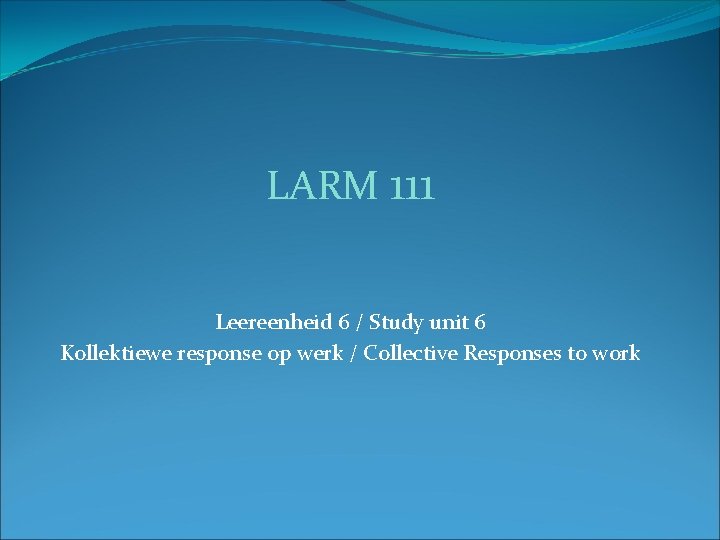 LARM 111

Leereenheid 6 / Study unit 6
Kollektiewe response op werk / Collective Responses to work